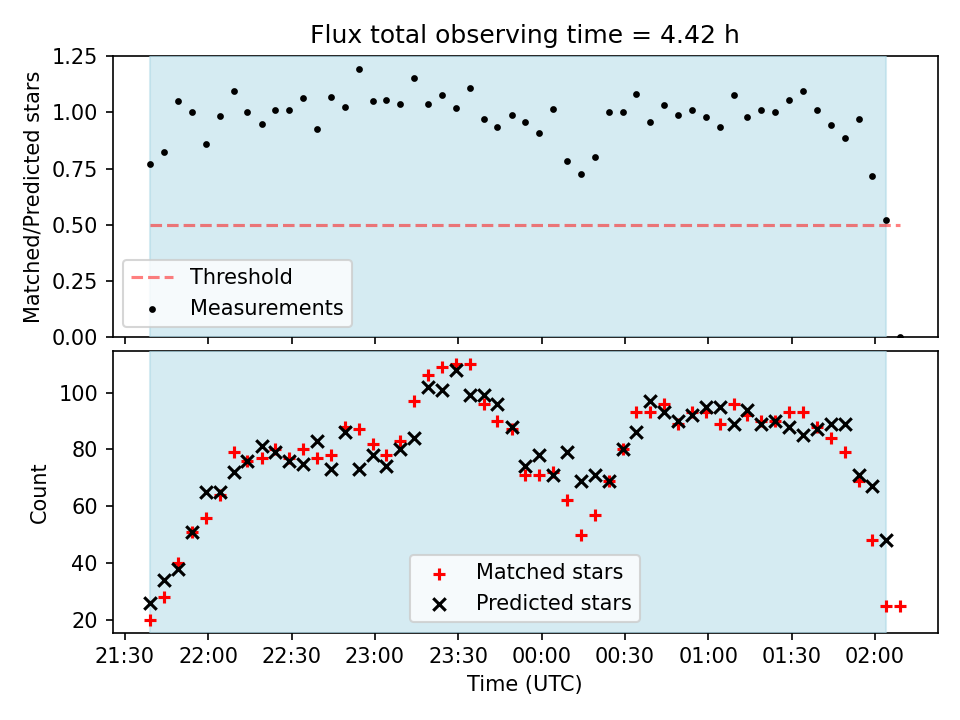 Flux total observing time = 4.42 h

Matched/Predicted stars

1.25
1.00
0.75
0.50
0.25
0.00

Threshold
Measurements

Count

100
80
60
40
20

Matched stars
Predicted stars

21:30
22:00
22:30
23:00
23:30
00:00
00:30
01:00
01:30
02:00

Time (UTC)